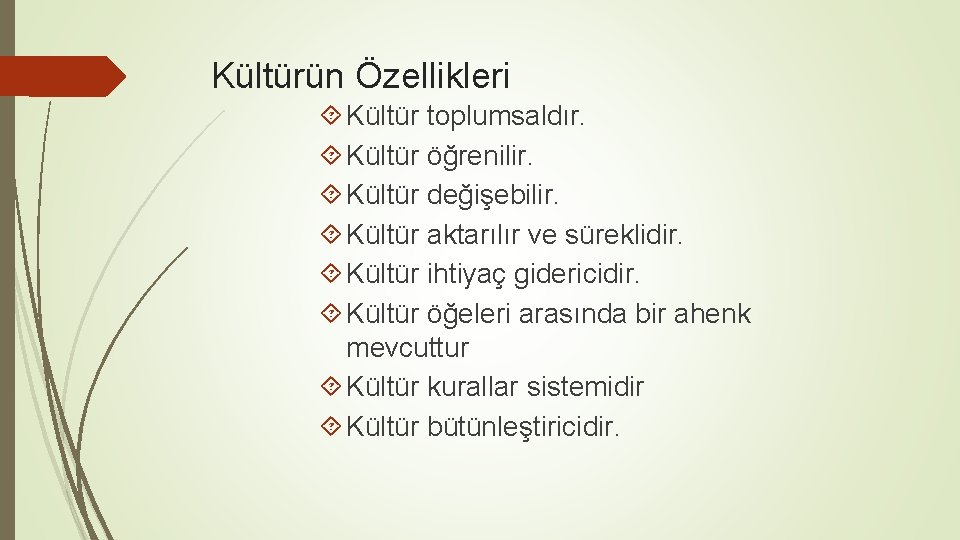 Kültürün Özellikleri

Kültür toplumsaldır.
Kültür öğrenilir.
Kültür değişebilir.
Kültür aktarılır ve süreklidir.
Kültür ihtiyaç gidericidir.
Kültür öğeleri arasında bir ahenk mevcuttur
Kültür kurallar sistemidir
Kültür bütünleştiricidir.